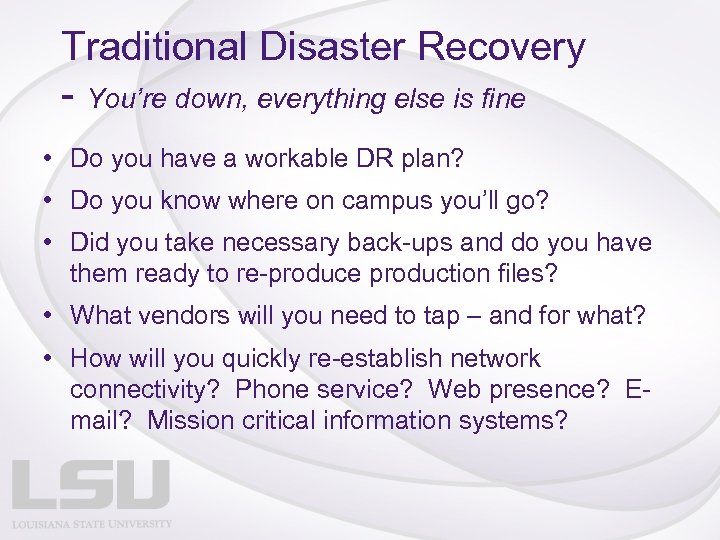 Traditional Disaster Recovery
- You're down, everything else is fine

• Do you have a workable DR plan?
• Do you know where on campus you'll go?
• Did you take necessary back-ups and do you have them ready to re-produce production files?
• What vendors will you need to tap – and for what?
• How will you quickly re-establish network connectivity? Phone service? Web presence? E-mail? Mission critical information systems?

LSU
LOUISIANA STATE UNIVERSITY